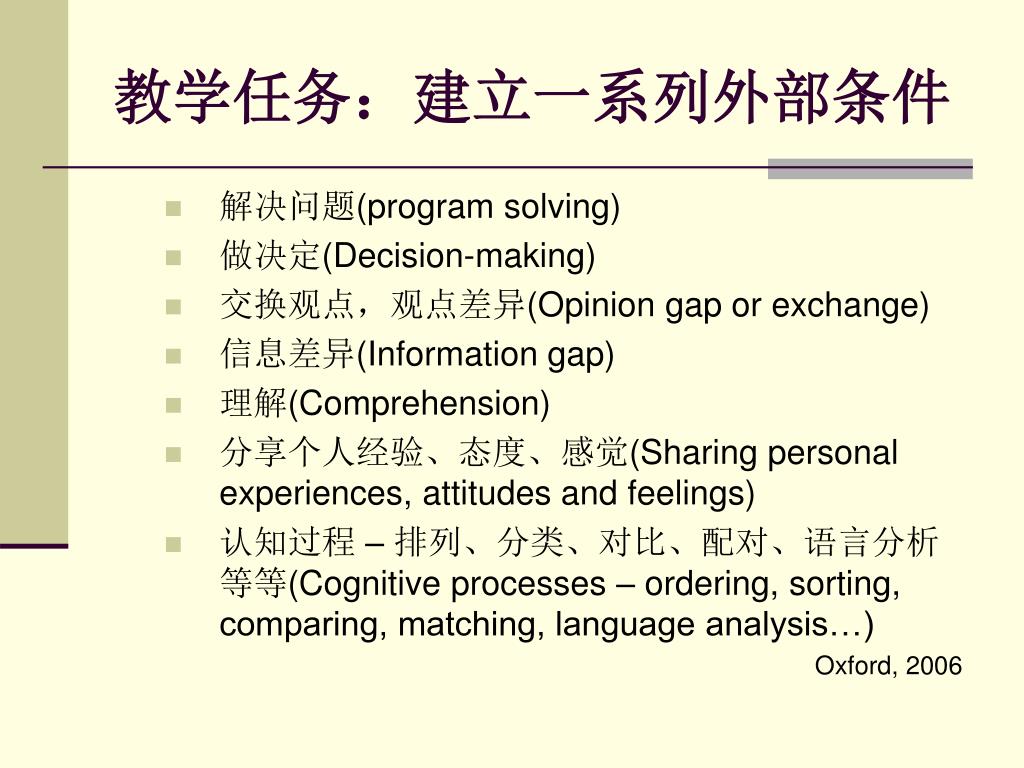 教学任务：建立一系列外部条件

- 解决问题(program solving)
- 做决定(Decision-making)
- 交换观点，观点差异(Opinion gap or exchange)
- 信息差异(Information gap)
- 理解(Comprehension)
- 分享个人经验、态度、感觉(Sharing personal experiences, attitudes and feelings)
- 认知过程 – 排列、分类、对比、配对、语言分析等等(Cognitive processes – ordering, sorting, comparing, matching, language analysis…)

Oxford, 2006